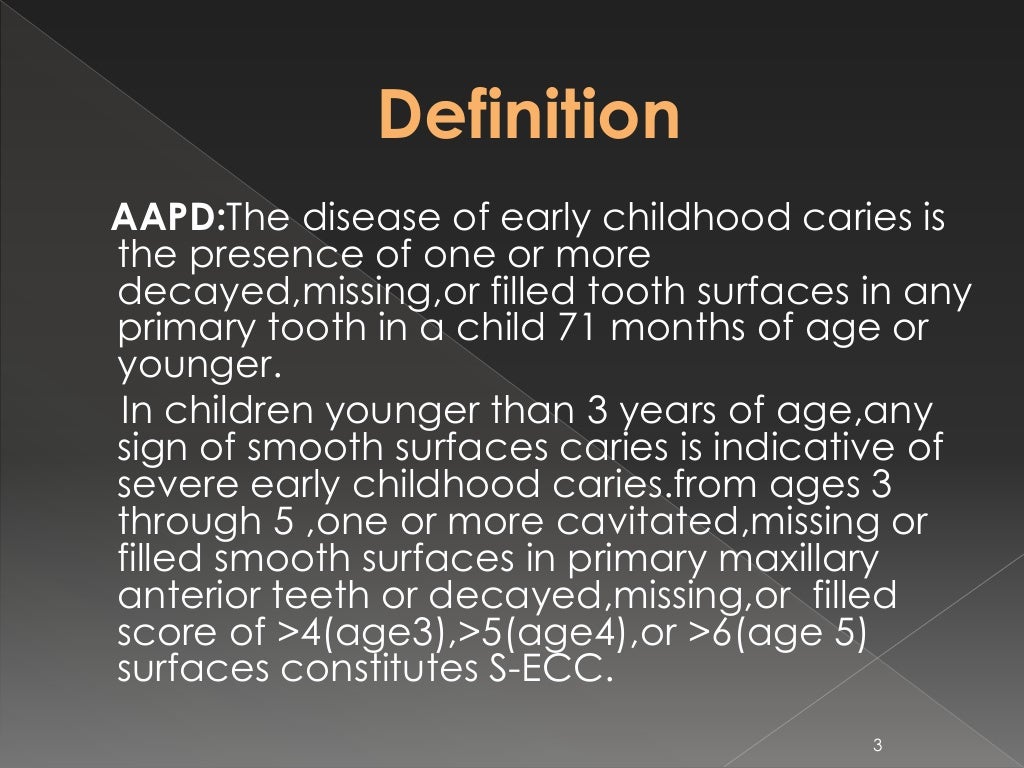 Definition

AAPD:The disease of early childhood caries is the presence of one or more decayed,missing,or filled tooth surfaces in any primary tooth in a child 71 months of age or younger.

In children younger than 3 years of age,any sign of smooth surfaces caries is indicative of severe early childhood caries.from ages 3 through 5 ,one or more cavitated,missing or filled smooth surfaces in primary maxillary anterior teeth or decayed,missing,or filled score of >4(age3),>5(age4),or >6(age 5) surfaces constitutes S-ECC.

3